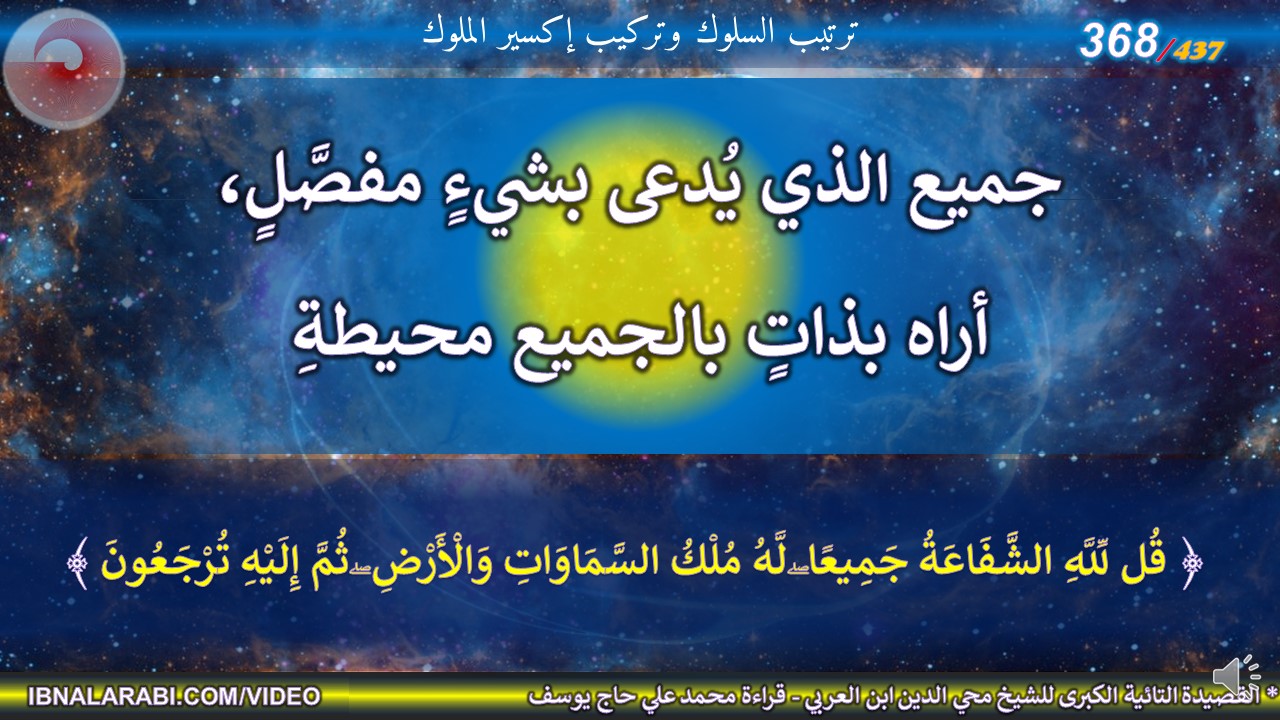 ترتيب السلوك وتركيب إكسير الملوك

368/437

جميع الذي يُدعى بشيءٍ مفصَّلٍ،

أراه بذاتٍ بالجميع محيطةِ

﴿ قُل لِّلَّهِ الشَّفَاعَةُ جَمِيعًا ۖ لَّهُ مُلْكُ السَّمَاوَاتِ وَالْأَرْضِ ۖ ثُمَّ إِلَيْهِ تُرْجَعُونَ ﴾

IBNALARABI.COM/VIDEO

* القصيدة التائية الكبرى للشيخ محي الدين ابن العربي - قراءة محمد علي حاج يوسف